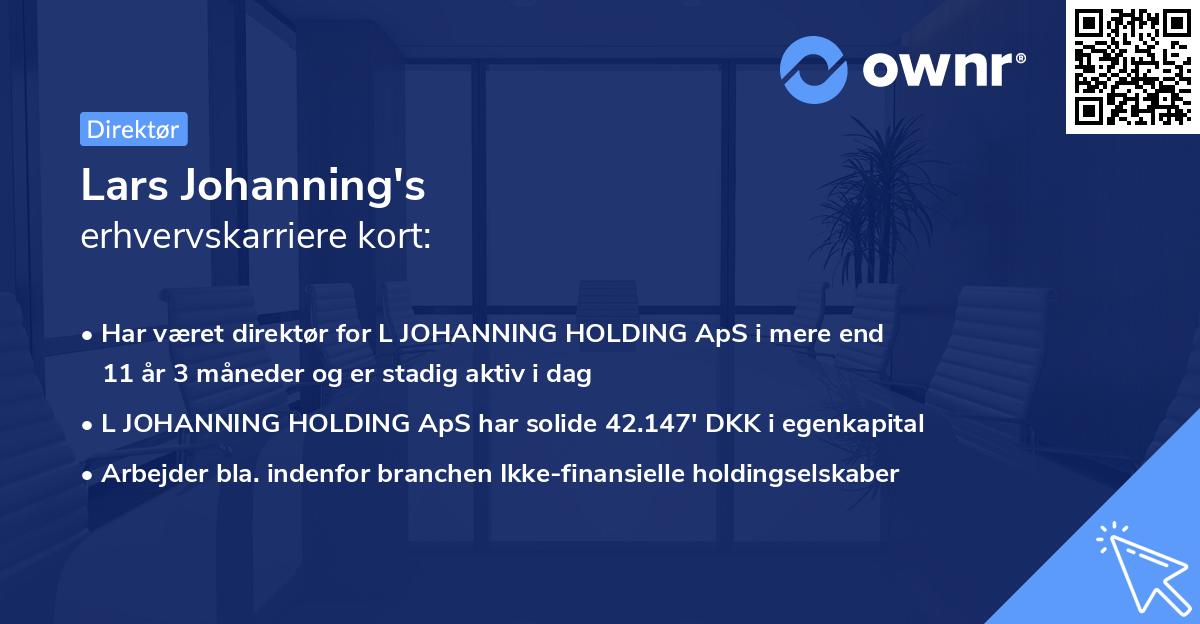 ownr®

Direktør

Lars Johanning's
erhvervskarriere kort:

• Har været direktør for L JOHANNING HOLDING ApS i mere end 11 år 3 måneder og er stadig aktiv i dag
• L JOHANNING HOLDING ApS har solide 42.147' DKK i egenkapital
• Arbejder bla. indenfor branchen Ikke-finansielle holdingselskaber